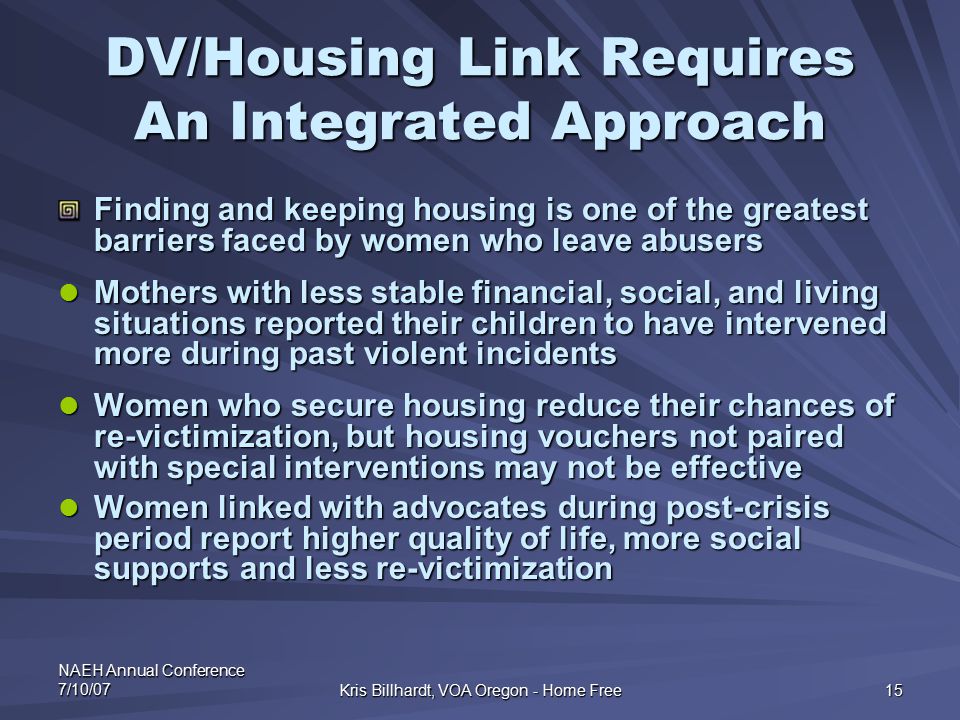 DV/Housing Link Requires An Integrated Approach

Finding and keeping housing is one of the greatest barriers faced by women who leave abusers

Mothers with less stable financial, social, and living situations reported their children to have intervened more during past violent incidents

Women who secure housing reduce their chances of re-victimization, but housing vouchers not paired with special interventions may not be effective

Women linked with advocates during post-crisis period report higher quality of life, more social supports and less re-victimization

NAEH Annual Conference
7/10/07

Kris Billhardt, VOA Oregon - Home Free

15